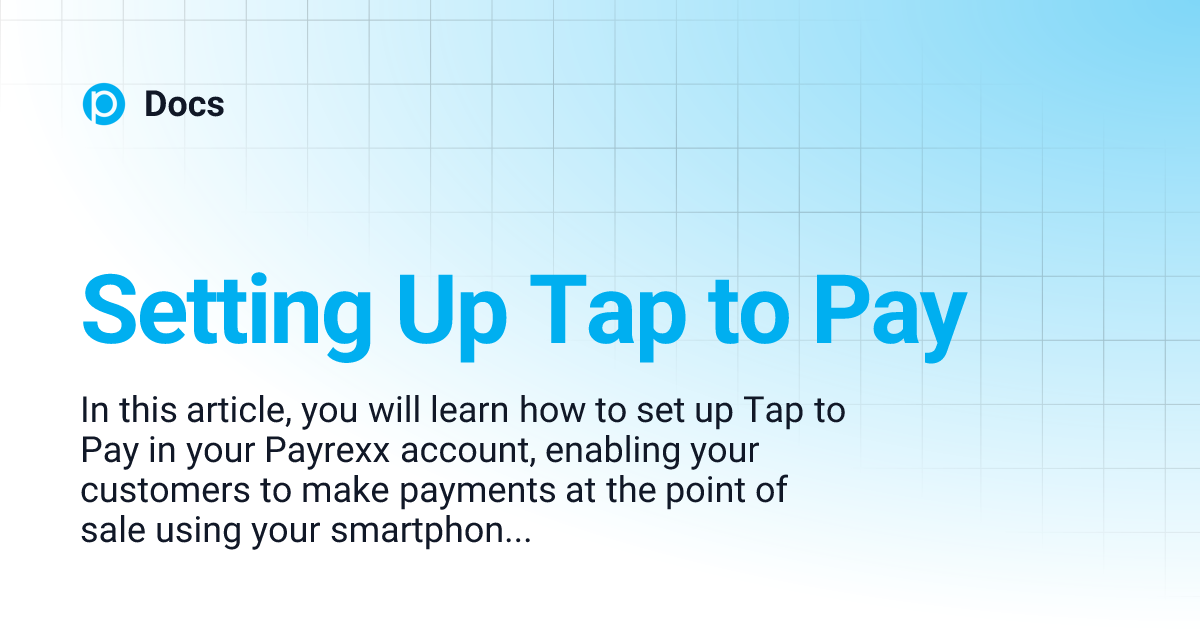 Docs

Setting Up Tap to Pay

In this article, you will learn how to set up Tap to Pay in your Payrexx account, enabling your customers to make payments at the point of sale using your smartphon...